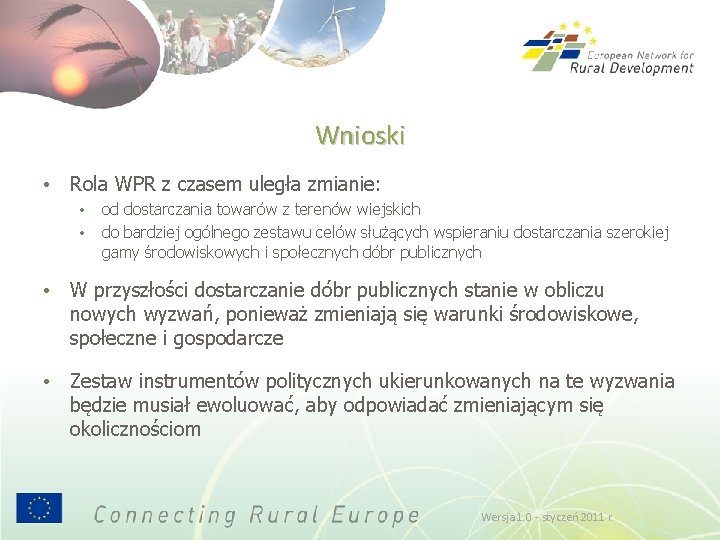 European Network for
Rural Development

Wnioski

• Rola WPR z czasem uległa zmianie:
• od dostarczania towarów z terenów wiejskich
• do bardziej ogólnego zestawu celów służących wspieraniu dostarczania szerokiej gamy środowiskowych i społecznych dóbr publicznych

• W przyszłości dostarczanie dóbr publicznych stanie w obliczu nowych wyzwań, ponieważ zmieniają się warunki środowiskowe, społeczne i gospodarcze

• Zestaw instrumentów politycznych ukierunkowanych na te wyzwania będzie musiał ewoluować, aby odpowiadać zmieniającym się okolicznościom

Connecting Rural Europe

Wersja 1.0 - styczeń 2011 r.